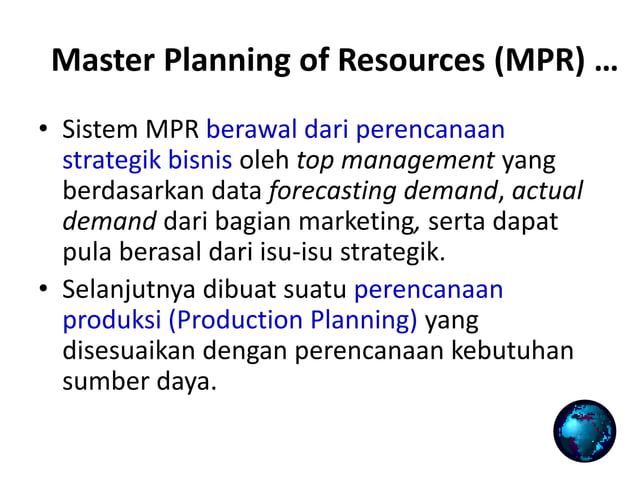 Master Planning of Resources (MPR) …

• Sistem MPR berawal dari perencanaan strategik bisnis oleh top management yang berdasarkan data forecasting demand, actual demand dari bagian marketing, serta dapat pula berasal dari isu-isu strategik.

• Selanjutnya dibuat suatu perencanaan produksi (Production Planning) yang disesuaikan dengan perencanaan kebutuhan sumber daya.